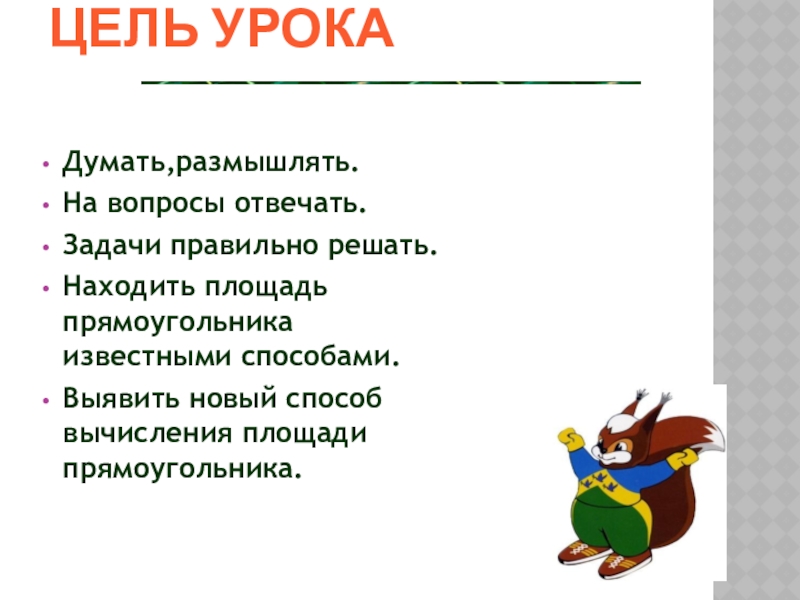 ЦЕЛЬ УРОКА

• Думать,размышлять.
• На вопросы отвечать.
• Задачи правильно решать.
• Находить площадь прямоугольника известными способами.
• Выявить новый способ вычисления площади прямоугольника.